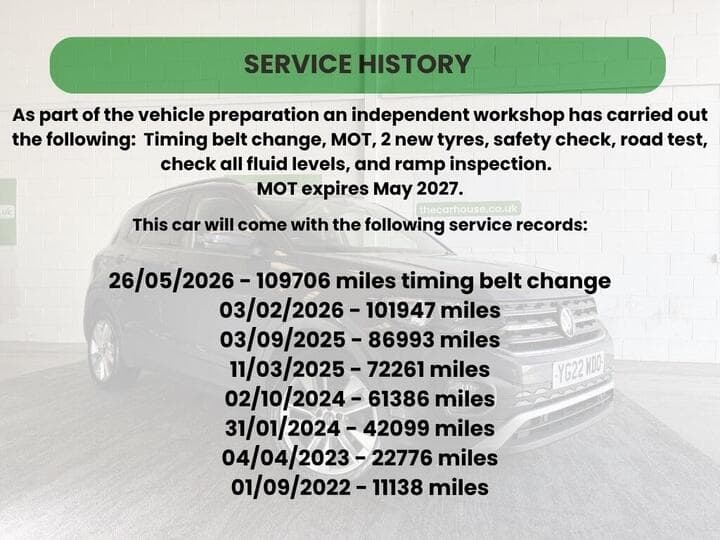 SERVICE HISTORY

As part of the vehicle preparation an independent workshop has carried out the following: Timing belt change, MOT, 2 new tyres, safety check, road test, check all fluid levels, and ramp inspection.
MOT expires May 2027.

thecarhouse.co.uk

This car will come with the following service records:

26/05/2026 - 109706 miles timing belt change
03/02/2026 - 101947 miles
03/09/2025 - 86993 miles
11/03/2025 - 72261 miles
02/10/2024 - 61386 miles
31/01/2024 - 42099 miles
04/04/2023 - 22776 miles
01/09/2022 - 11138 miles

YG22 WDC